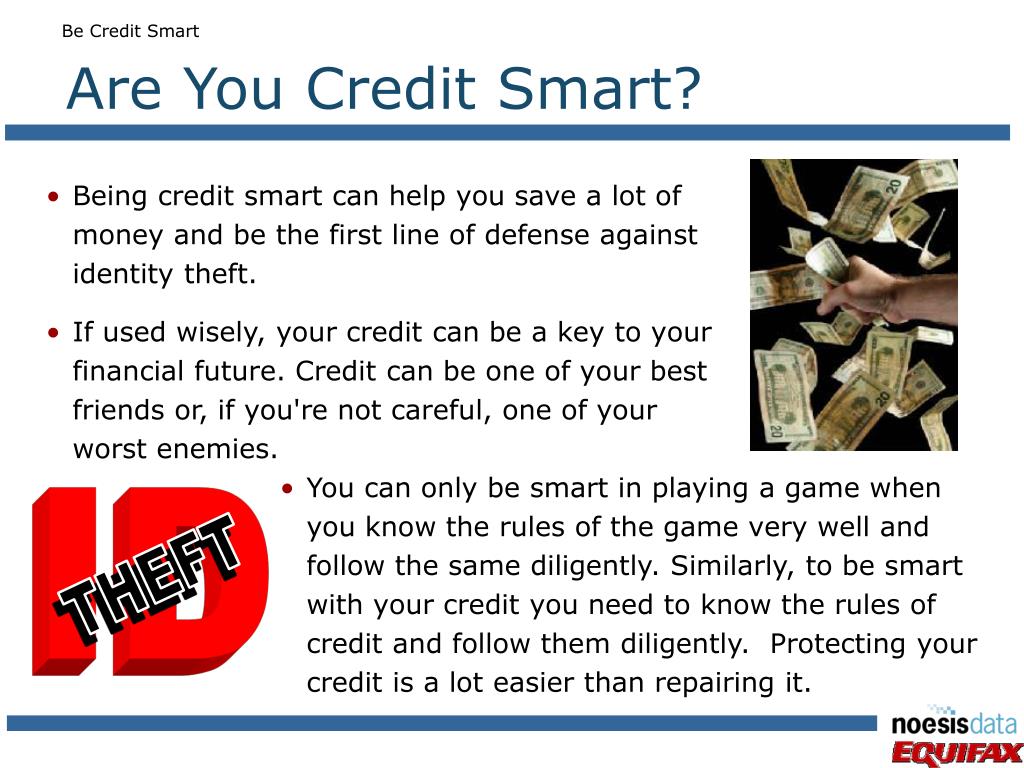 Be Credit Smart

Are You Credit Smart?

• Being credit smart can help you save a lot of money and be the first line of defense against identity theft.

• If used wisely, your credit can be a key to your financial future. Credit can be one of your best friends or, if you're not careful, one of your worst enemies.

ID THEFT

• You can only be smart in playing a game when you know the rules of the game very well and follow the same diligently. Similarly, to be smart with your credit you need to know the rules of credit and follow them diligently. Protecting your credit is a lot easier than repairing it.

noesisdata
EQUIFAX